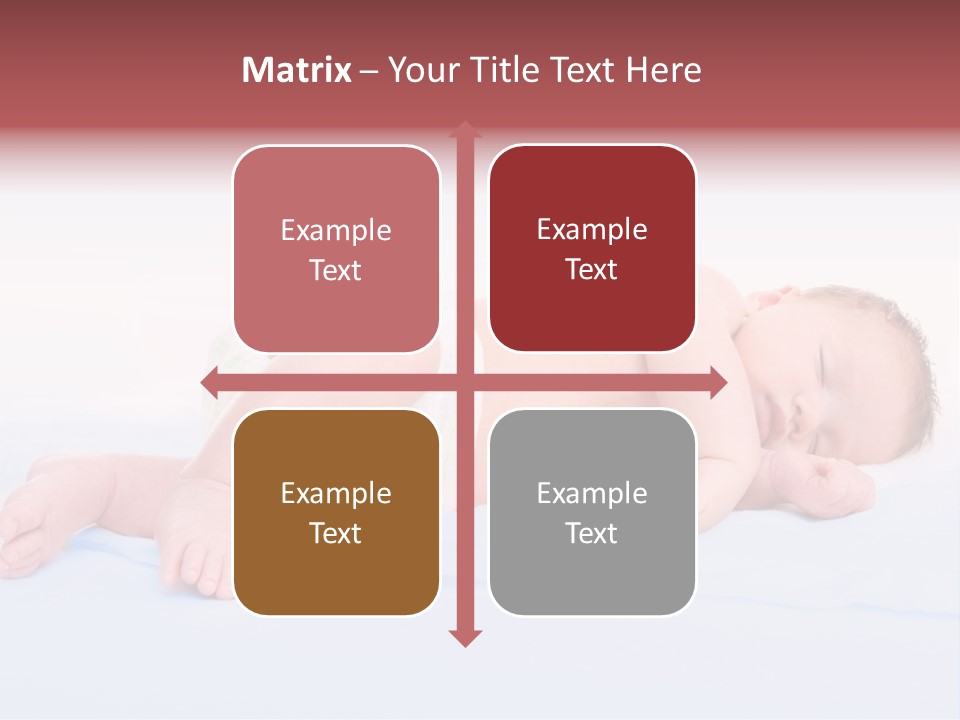 Matrix – Your Title Text Here

Example Text

Example Text

Example Text

Example Text